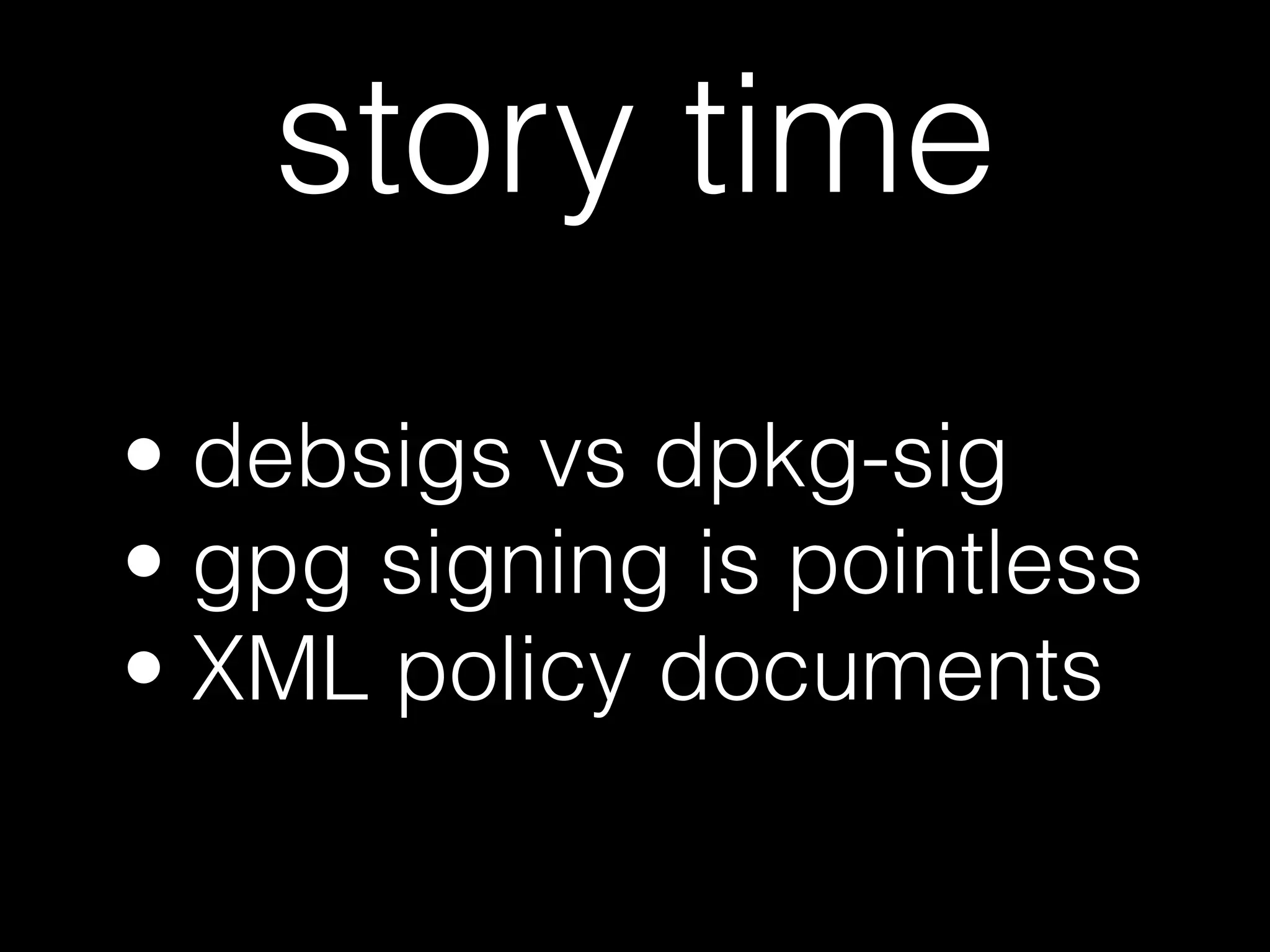 story time

• debsigs vs dpkg-sig
• gpg signing is pointless
• XML policy documents